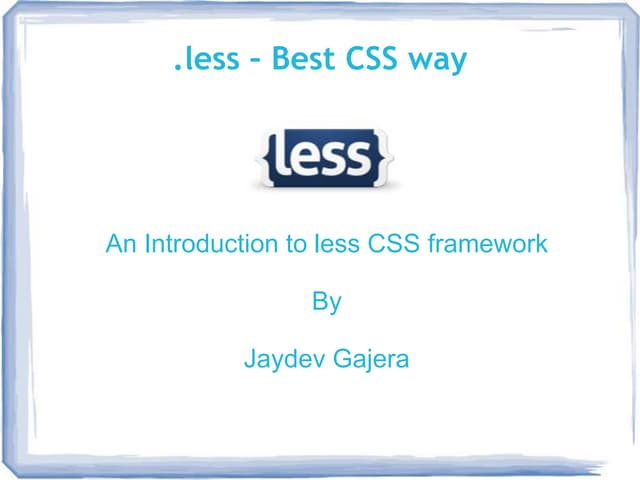 .less – Best CSS way

{less}

An Introduction to less CSS framework

By

Jaydev Gajera